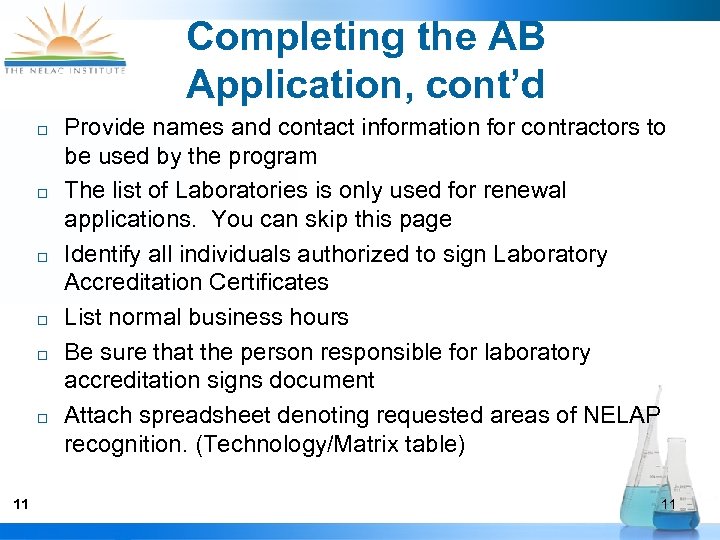 THE NELAC INSTITUTE

Completing the AB Application, cont'd

□ Provide names and contact information for contractors to be used by the program

□ The list of Laboratories is only used for renewal applications. You can skip this page

□ Identify all individuals authorized to sign Laboratory Accreditation Certificates

□ List normal business hours

□ Be sure that the person responsible for laboratory accreditation signs document

□ Attach spreadsheet denoting requested areas of NELAP recognition. (Technology/Matrix table)

11

11